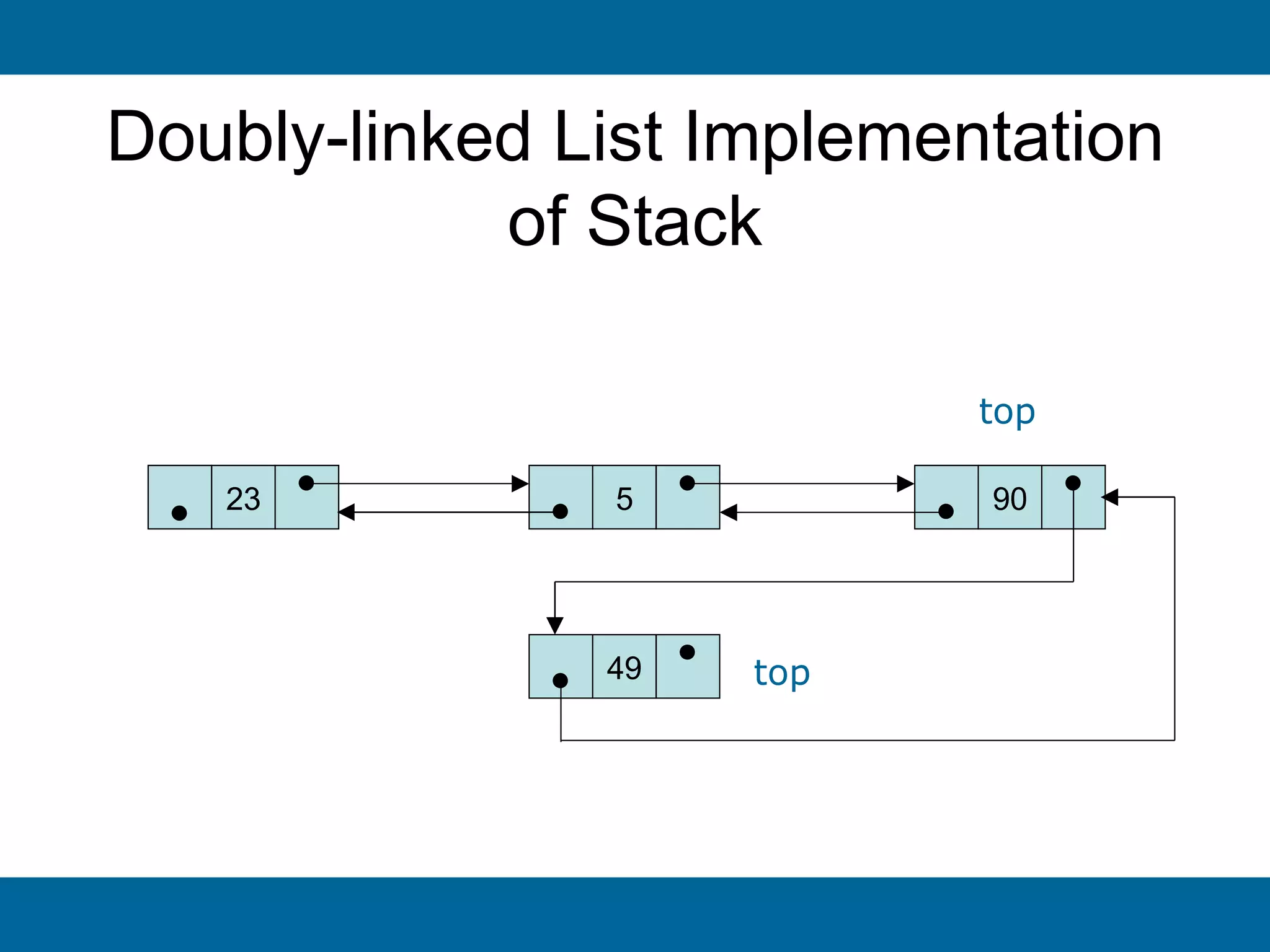 Doubly-linked List Implementation of Stack

top

23

5

90

49

top